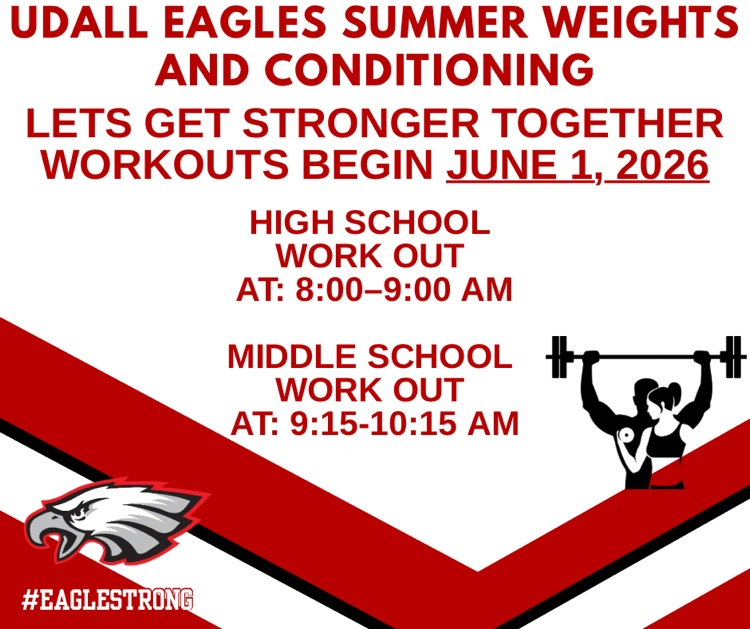 UDALL EAGLES SUMMER WEIGHTS AND CONDITIONING

LETS GET STRONGER TOGETHER
WORKOUTS BEGIN JUNE 1, 2026

HIGH SCHOOL
WORK OUT
AT: 8:00–9:00 AM

MIDDLE SCHOOL
WORK OUT
AT: 9:15-10:15 AM

#EAGLESTRONG